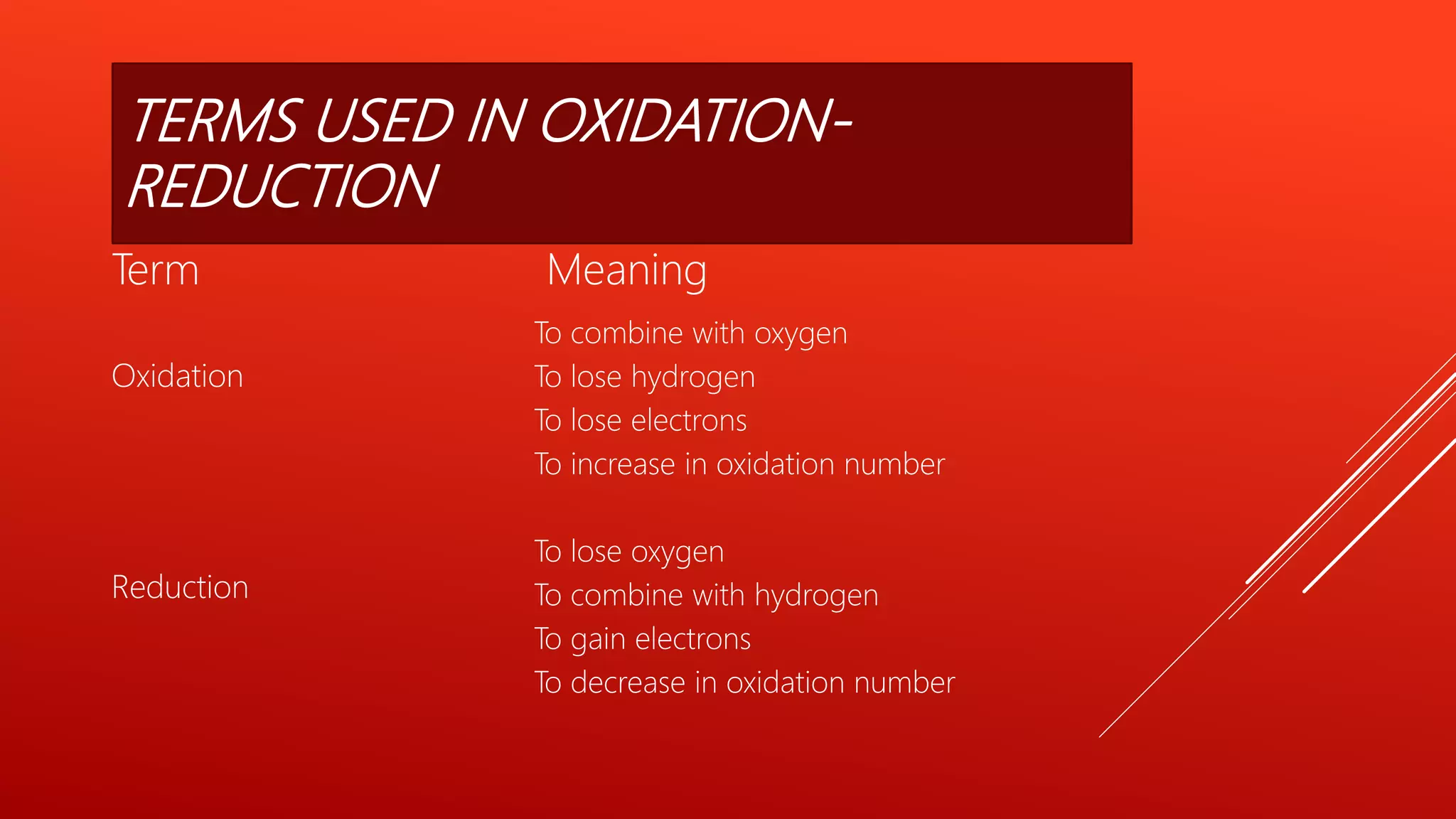 TERMS USED IN OXIDATION-REDUCTION

| Term | Meaning |
|---|---|
| Oxidation | To combine with oxygen<br>To lose hydrogen<br>To lose electrons<br>To increase in oxidation number |
| Reduction | To lose oxygen<br>To combine with hydrogen<br>To gain electrons<br>To decrease in oxidation number |